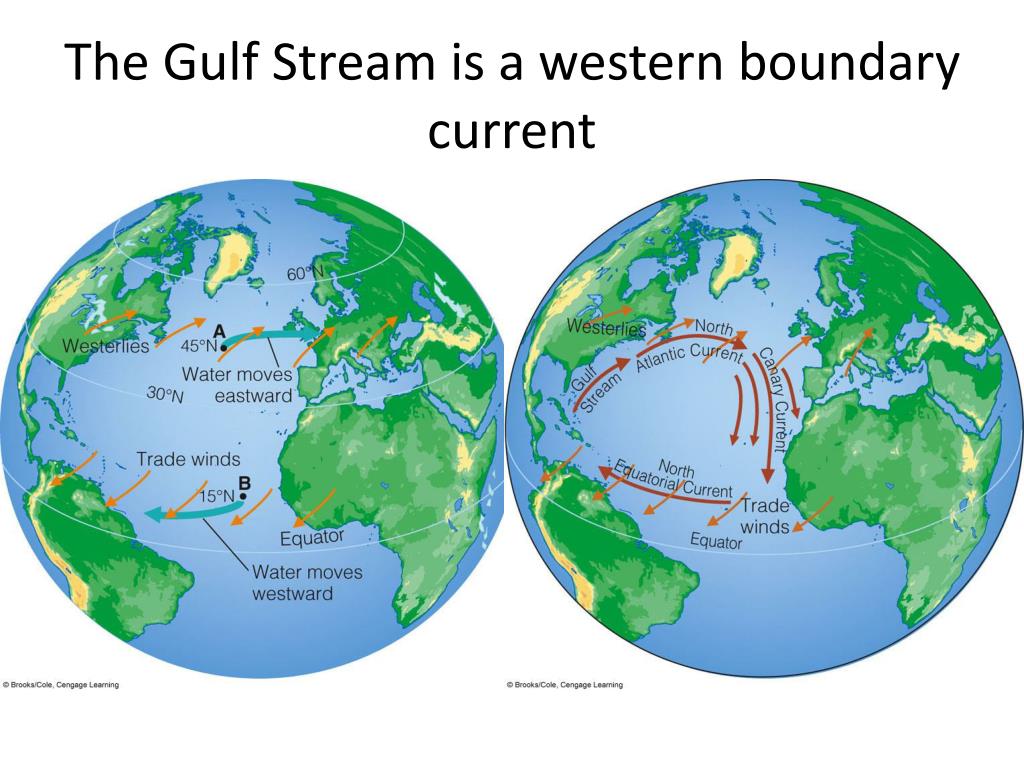 The Gulf Stream is a western boundary current

60°N

Westerlies

A

45°N

Water moves eastward

30°N

Trade winds

B

15°N

Equator

Water moves westward

© Brooks/Cole, Cengage Learning

Westerlies

North Atlantic Current

Gulf Stream

Canary Current

North Equatorial Current

Trade winds

Equator

© Brooks/Cole, Cengage Learning